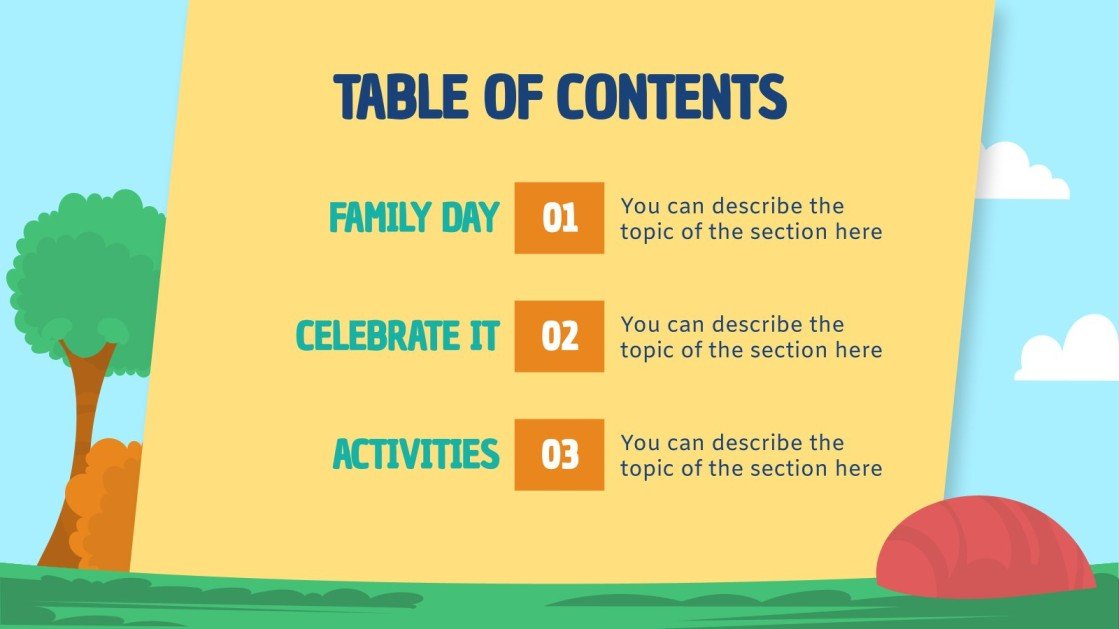 TABLE OF CONTENTS

FAMILY DAY
01
You can describe the topic of the section here

CELEBRATE IT
02
You can describe the topic of the section here

ACTIVITIES
03
You can describe the topic of the section here